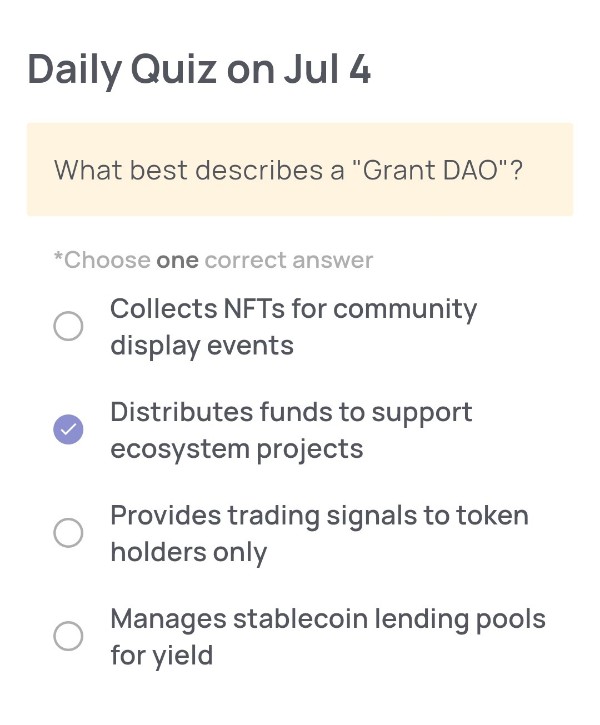 Daily Quiz on Jul 4

What best describes a "Grant DAO"?

*Choose one correct answer

Collects NFTs for community display events

Distributes funds to support ecosystem projects

Provides trading signals to token holders only

Manages stablecoin lending pools for yield